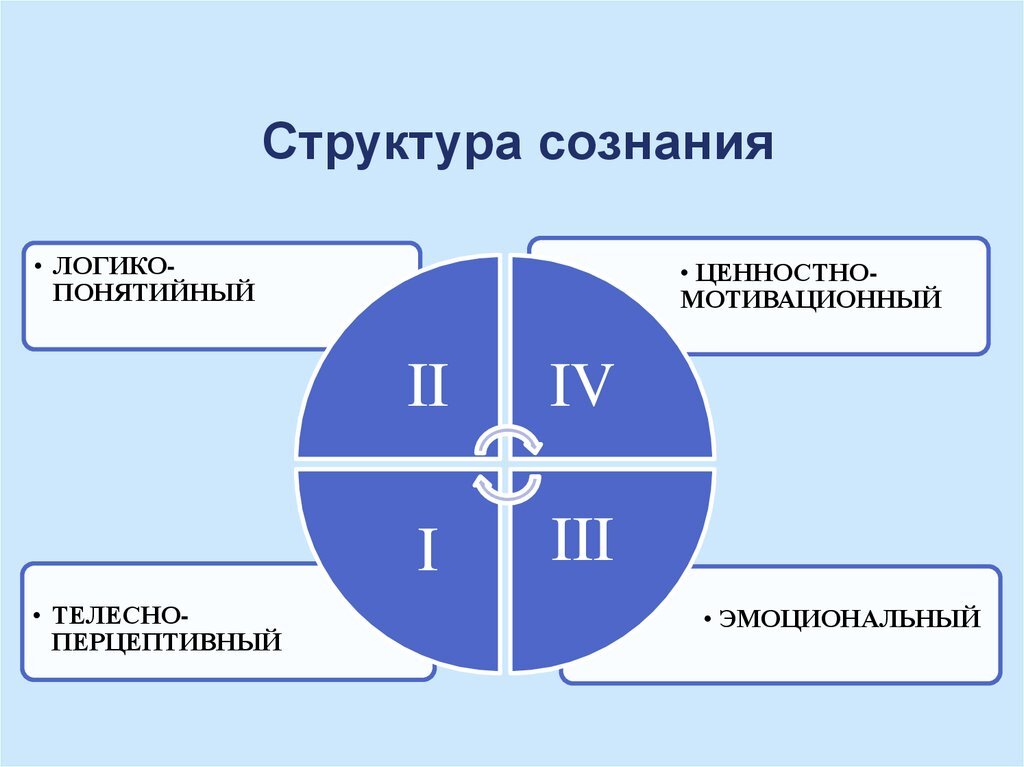 Структура сознания

• ЛОГИКО-ПОНЯТИЙНЫЙ

• ЦЕННОСТНО-МОТИВАЦИОННЫЙ

II

IV

I

III

• ТЕЛЕСНО-ПЕРЦЕПТИВНЫЙ

• ЭМОЦИОНАЛЬНЫЙ